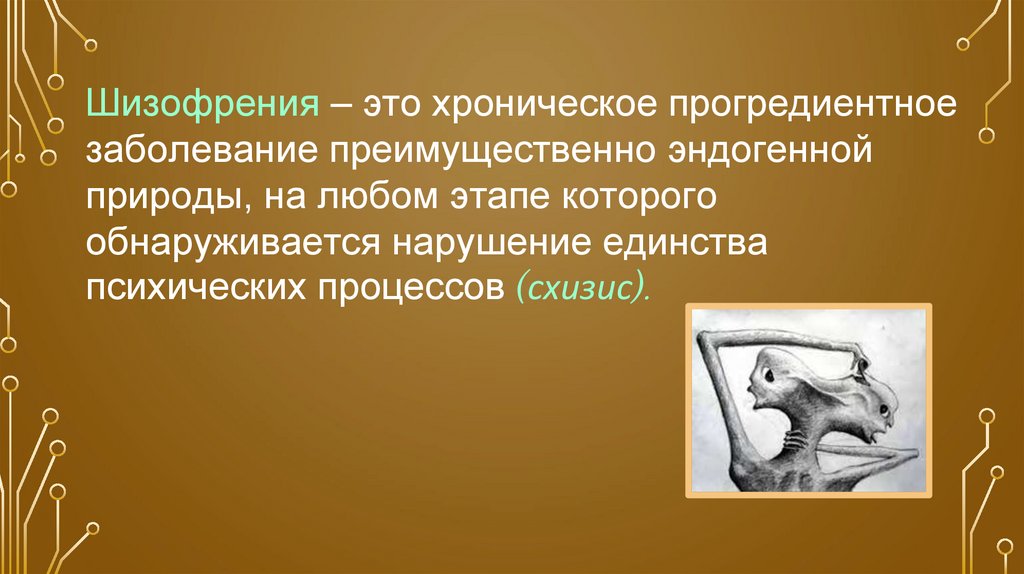 Шизофрения – это хроническое прогредиентное заболевание преимущественно эндогенной природы, на любом этапе которого обнаруживается нарушение единства психических процессов (схизис).